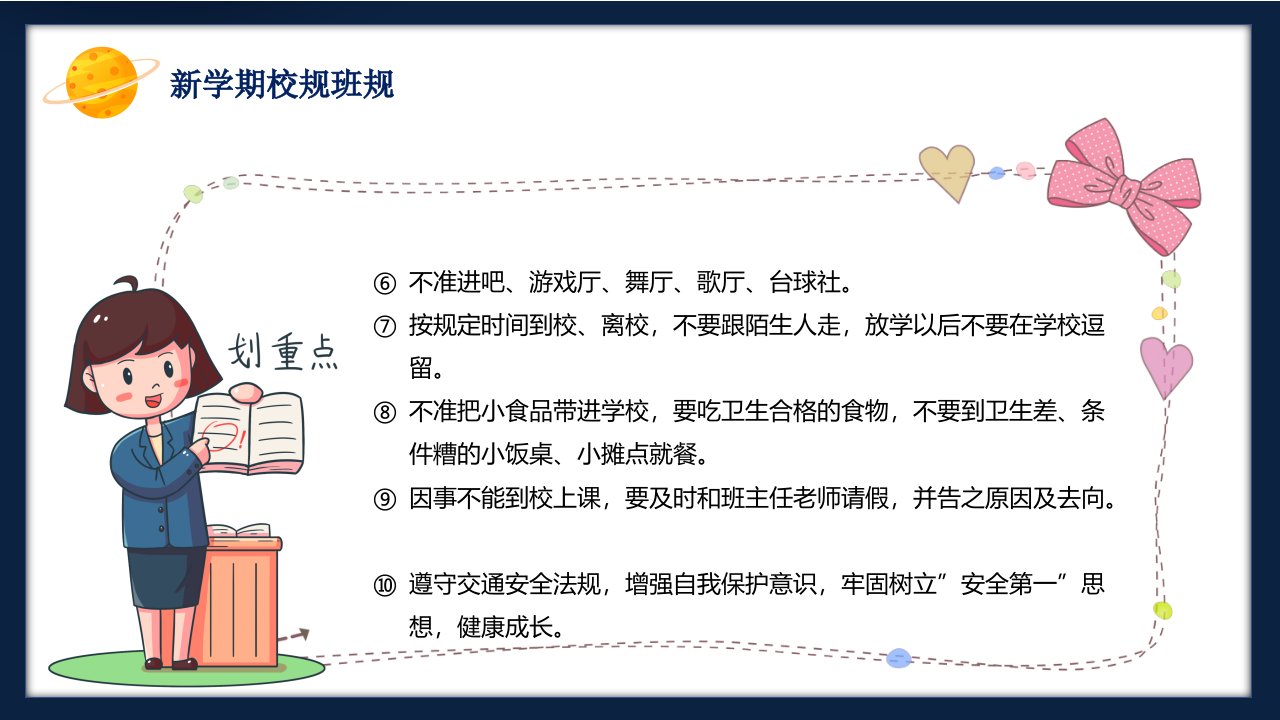 新学期校规班规

划重点

⑥ 不准进吧、游戏厅、舞厅、歌厅、台球社。

⑦ 按规定时间到校、离校，不要跟陌生人走，放学以后不要在学校逗留。

⑧ 不准把小食品带进学校，要吃卫生合格的食物，不要到卫生差、条件糟的小饭桌、小摊点就餐。

⑨ 因事不能到校上课，要及时和班主任老师请假，并告之原因及去向。

⑩ 遵守交通安全法规，增强自我保护意识，牢固树立”安全第一”思想，健康成长。